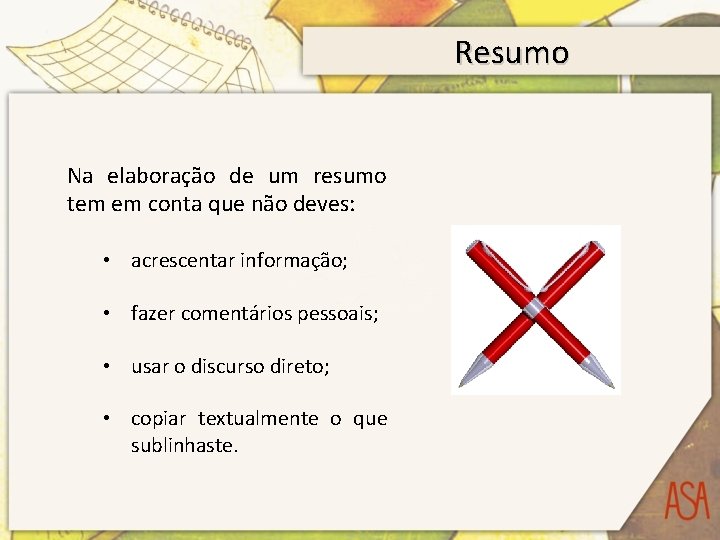 Resumo

Na elaboração de um resumo tem em conta que não deves:

• acrescentar informação;

• fazer comentários pessoais;

• usar o discurso direto;

• copiar textualmente o que sublinhaste.

ASA